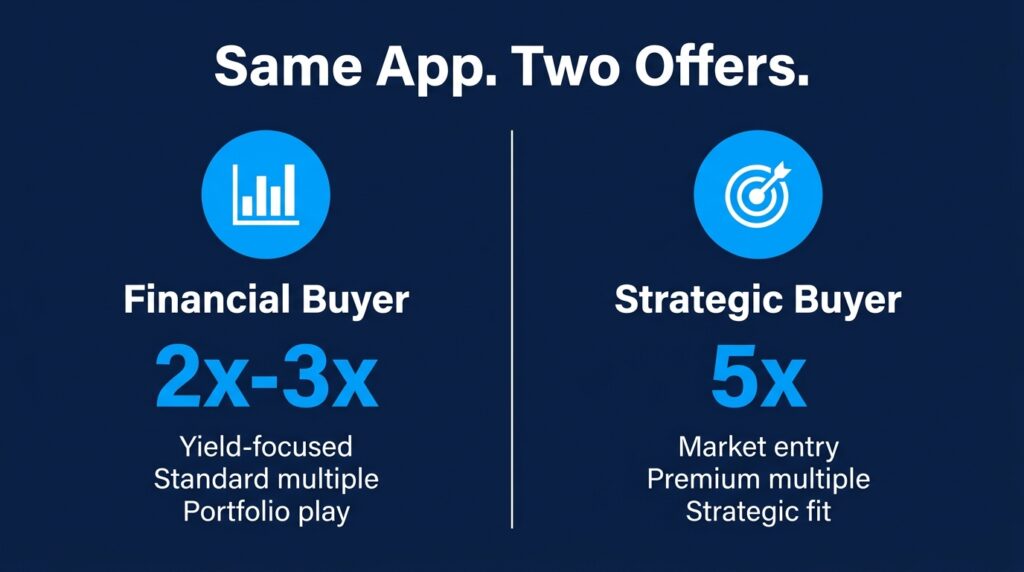 Same App. Two Offers.

Financial Buyer

2x-3x

Yield-focused
Standard multiple
Portfolio play

Strategic Buyer

5x

Market entry
Premium multiple
Strategic fit